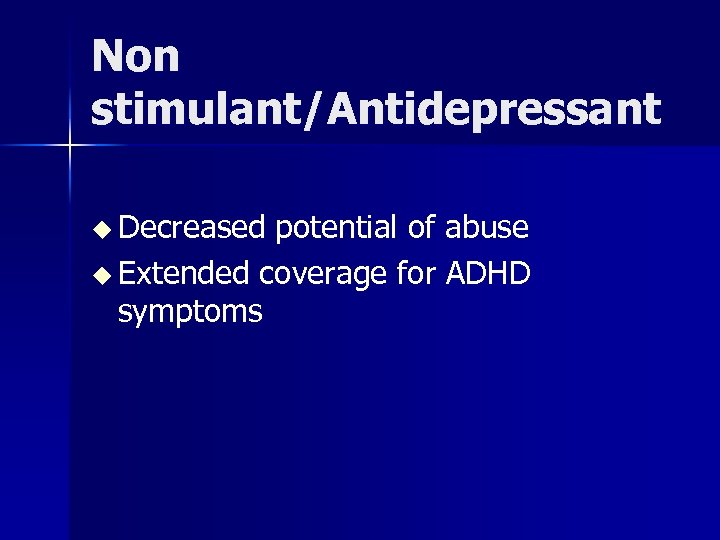 Non stimulant/Antidepressant

◆ Decreased potential of abuse
◆ Extended coverage for ADHD symptoms